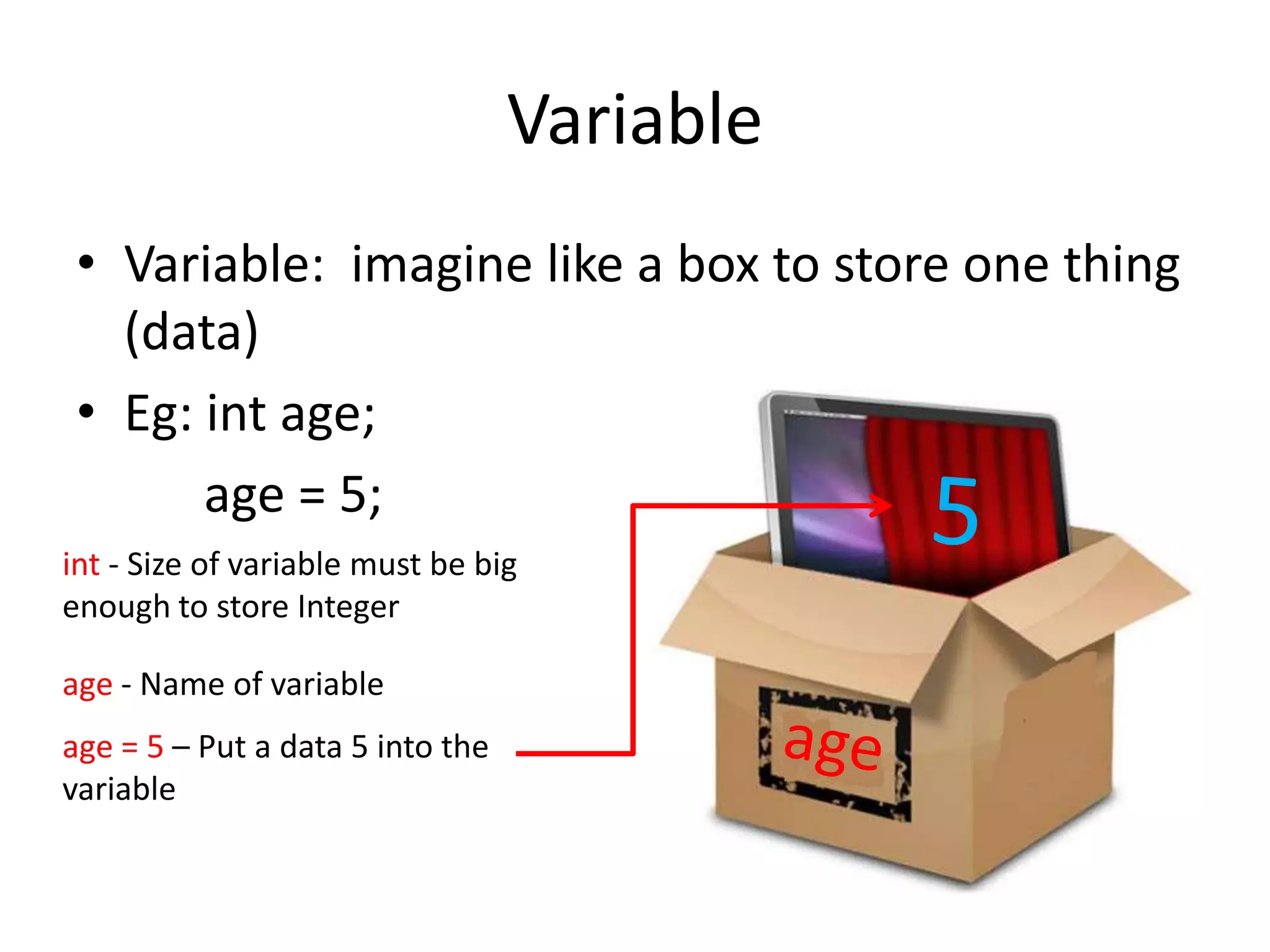 Variable

• Variable: imagine like a box to store one thing (data)

• Eg: int age;

age = 5;

int - Size of variable must be big enough to store Integer

age - Name of variable

age = 5 – Put a data 5 into the variable

5

age